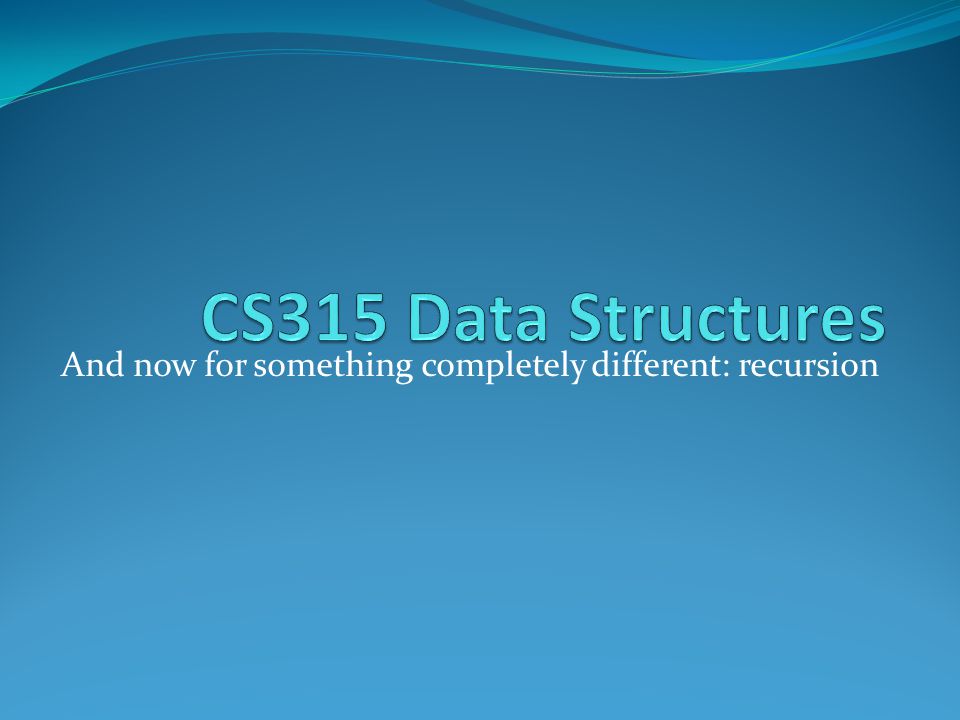 CS315 Data Structures

And now for something completely different: recursion